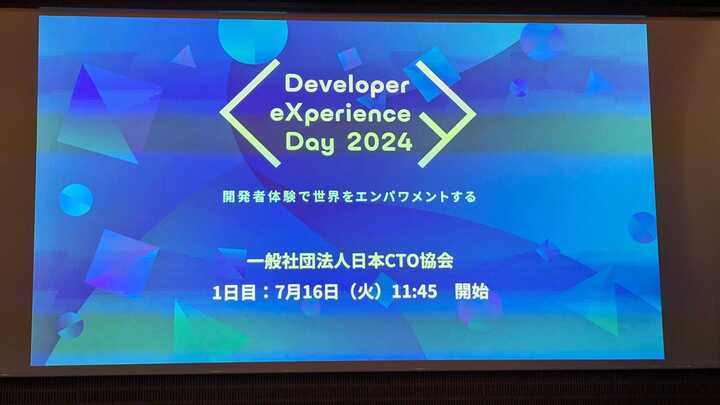 Developer eXperience Day 2024

開発者体験で世界をエンパワメントする

一般社団法人日本CTO協会

1日目：7月16日（火）11:45　開始